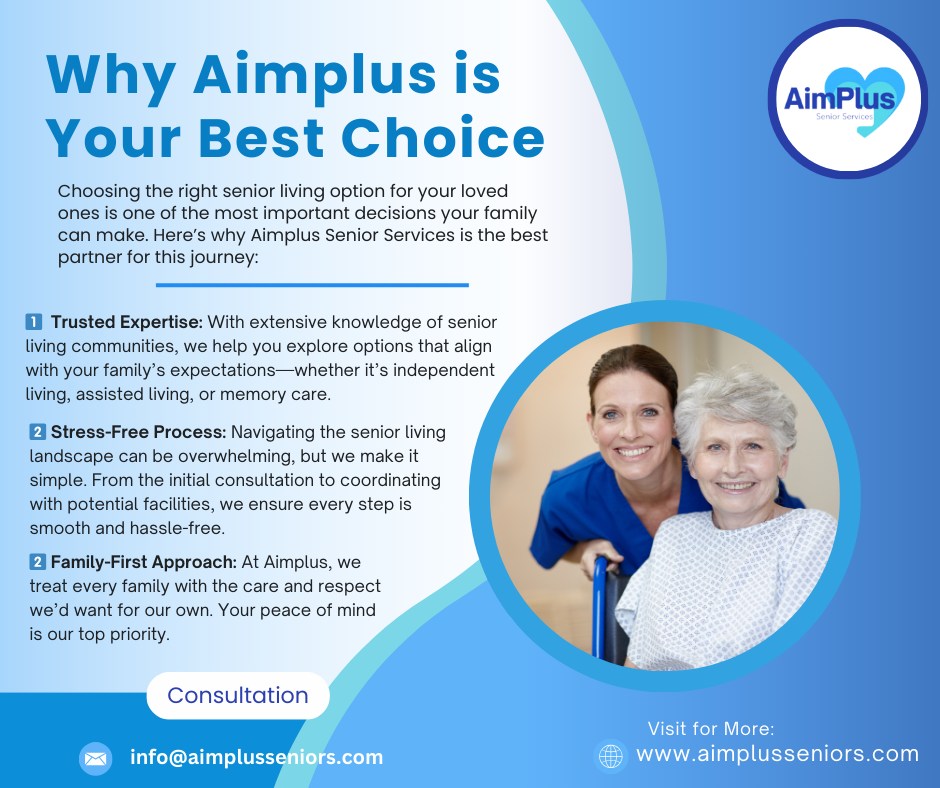 Why Aimplus is Your Best Choice

AimPlus
Senior Services

Choosing the right senior living option for your loved ones is one of the most important decisions your family can make. Here's why Aimplus Senior Services is the best partner for this journey:

1 Trusted Expertise: With extensive knowledge of senior living communities, we help you explore options that align with your family's expectations—whether it's independent living, assisted living, or memory care.

2 Stress-Free Process: Navigating the senior living landscape can be overwhelming, but we make it simple. From the initial consultation to coordinating with potential facilities, we ensure every step is smooth and hassle-free.

2 Family-First Approach: At Aimplus, we treat every family with the care and respect we'd want for our own. Your peace of mind is our top priority.

Consultation

info@aimplusseniors.com

Visit for More:
www.aimplusseniors.com